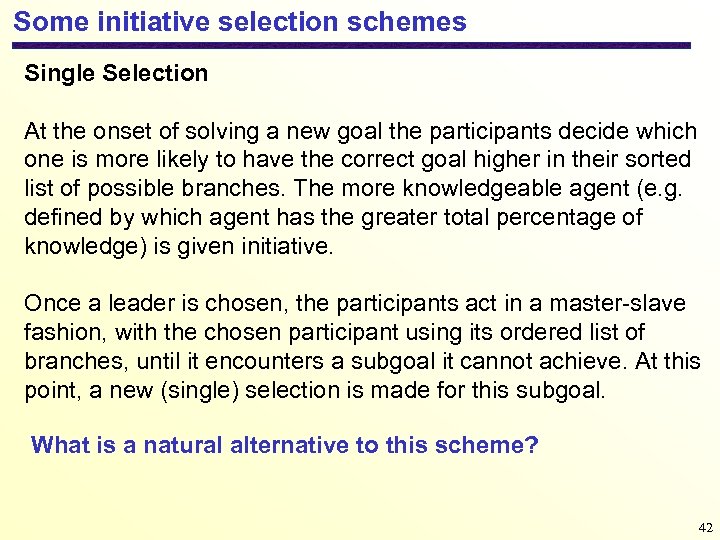 Some initiative selection schemes

Single Selection

At the onset of solving a new goal the participants decide which one is more likely to have the correct goal higher in their sorted list of possible branches. The more knowledgeable agent (e.g. defined by which agent has the greater total percentage of knowledge) is given initiative.

Once a leader is chosen, the participants act in a master-slave fashion, with the chosen participant using its ordered list of branches, until it encounters a subgoal it cannot achieve. At this point, a new (single) selection is made for this subgoal.

What is a natural alternative to this scheme?

42